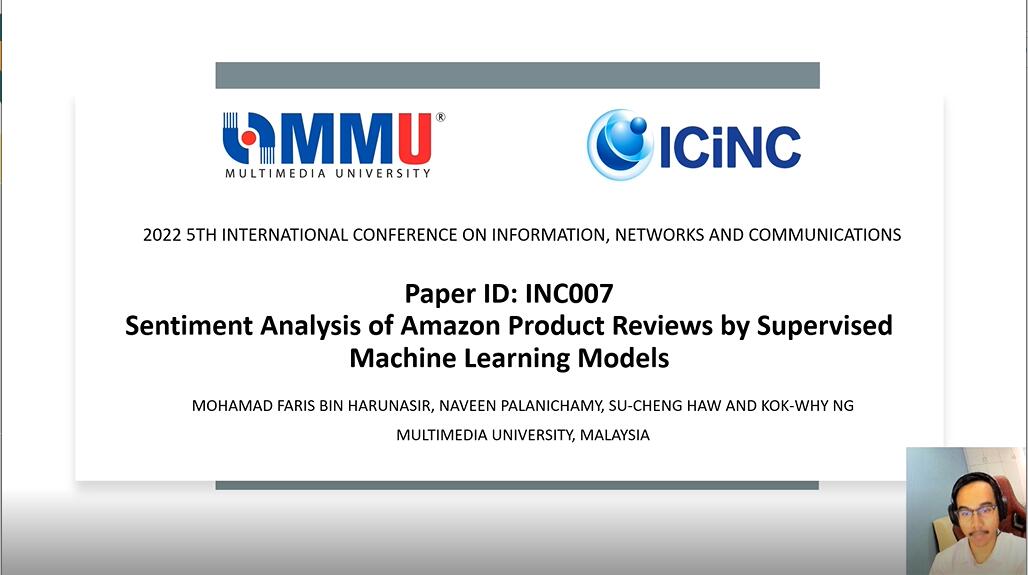 MMU®
MULTIMEDIA UNIVERSITY

ICiNC

2022 5TH INTERNATIONAL CONFERENCE ON INFORMATION, NETWORKS AND COMMUNICATIONS

Paper ID: INC007
Sentiment Analysis of Amazon Product Reviews by Supervised Machine Learning Models

MOHAMAD FARIS BIN HARUNASIR, NAVEEN PALANICHAMY, SU-CHENG HAW AND KOK-WHY NG
MULTIMEDIA UNIVERSITY, MALAYSIA